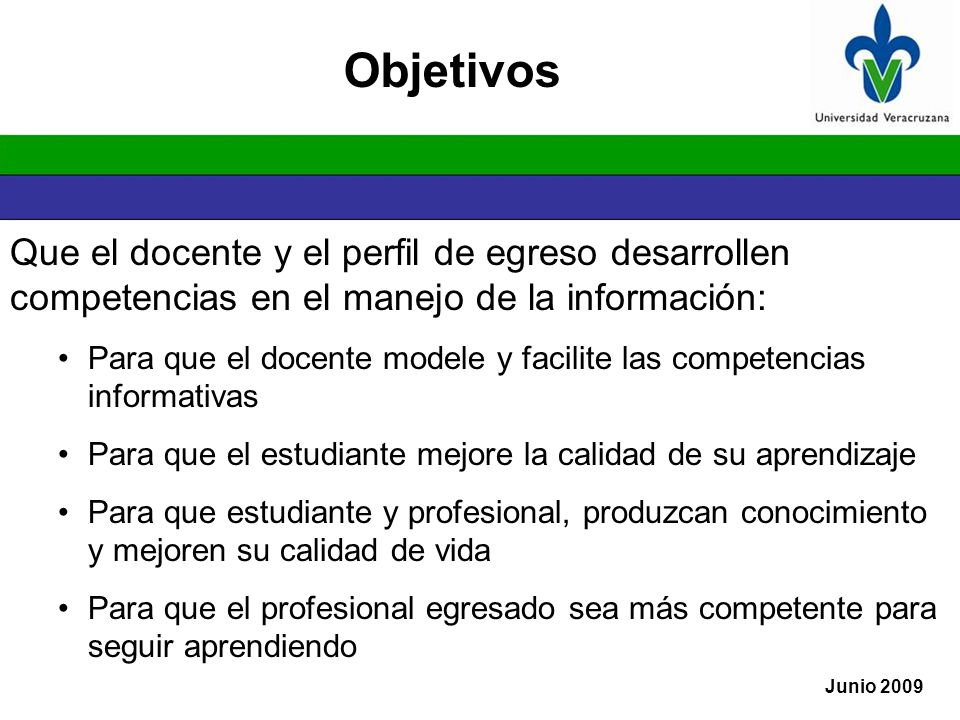 Objetivos

Universidad Veracruzana

Que el docente y el perfil de egreso desarrollen competencias en el manejo de la información:

• Para que el docente modele y facilite las competencias informativas

• Para que el estudiante mejore la calidad de su aprendizaje

• Para que estudiante y profesional, produzcan conocimiento y mejoren su calidad de vida

• Para que el profesional egresado sea más competente para seguir aprendiendo

Junio 2009